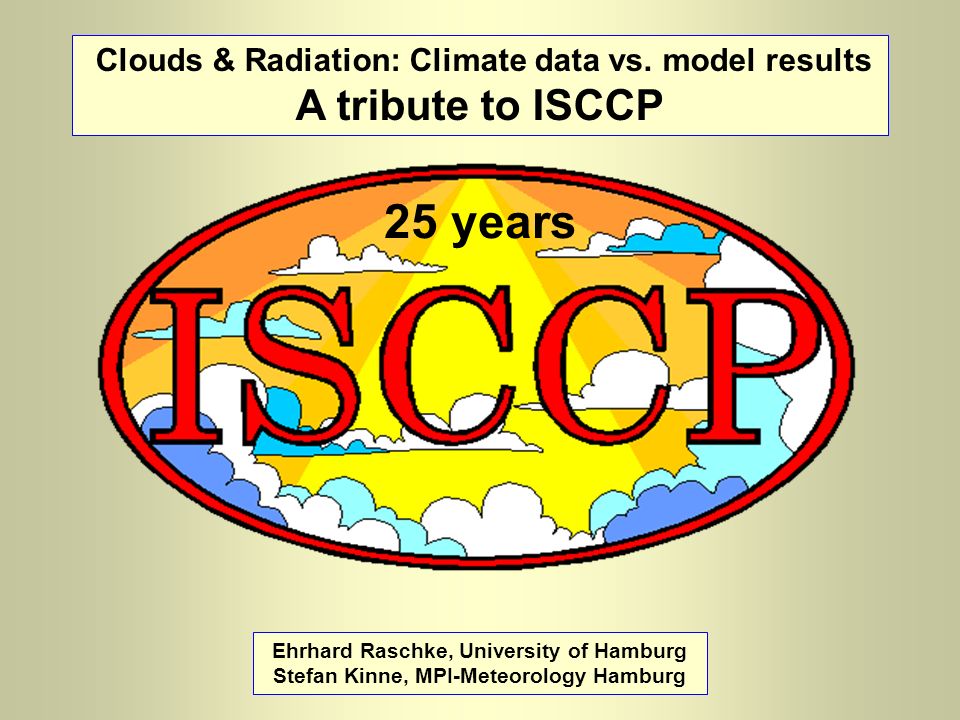 Clouds & Radiation: Climate data vs. model results
A tribute to ISCCP

25 years

ISCCP

Ehrhard Raschke, University of Hamburg
Stefan Kinne, MPI-Meteorology Hamburg